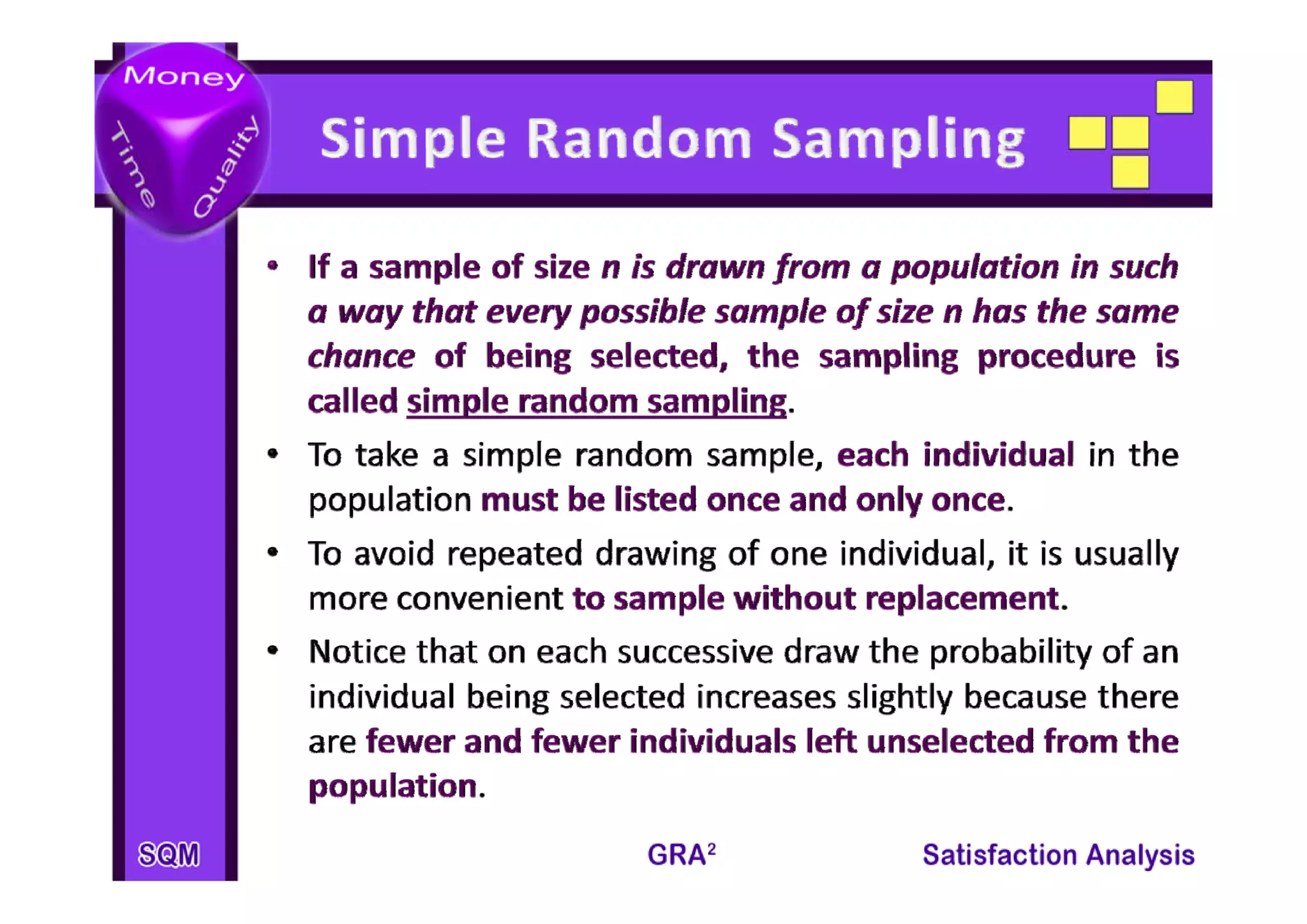 Money
Time
Quality

Simple Random Sampling

• If a sample of size n is drawn from a population in such a way that every possible sample of size n has the same chance of being selected, the sampling procedure is called simple random sampling.

• To take a simple random sample, each individual in the population must be listed once and only once.

• To avoid repeated drawing of one individual, it is usually more convenient to sample without replacement.

• Notice that on each successive draw the probability of an individual being selected increases slightly because there are fewer and fewer individuals left unselected from the population.

SQM

GRA$^2$

Satisfaction Analysis